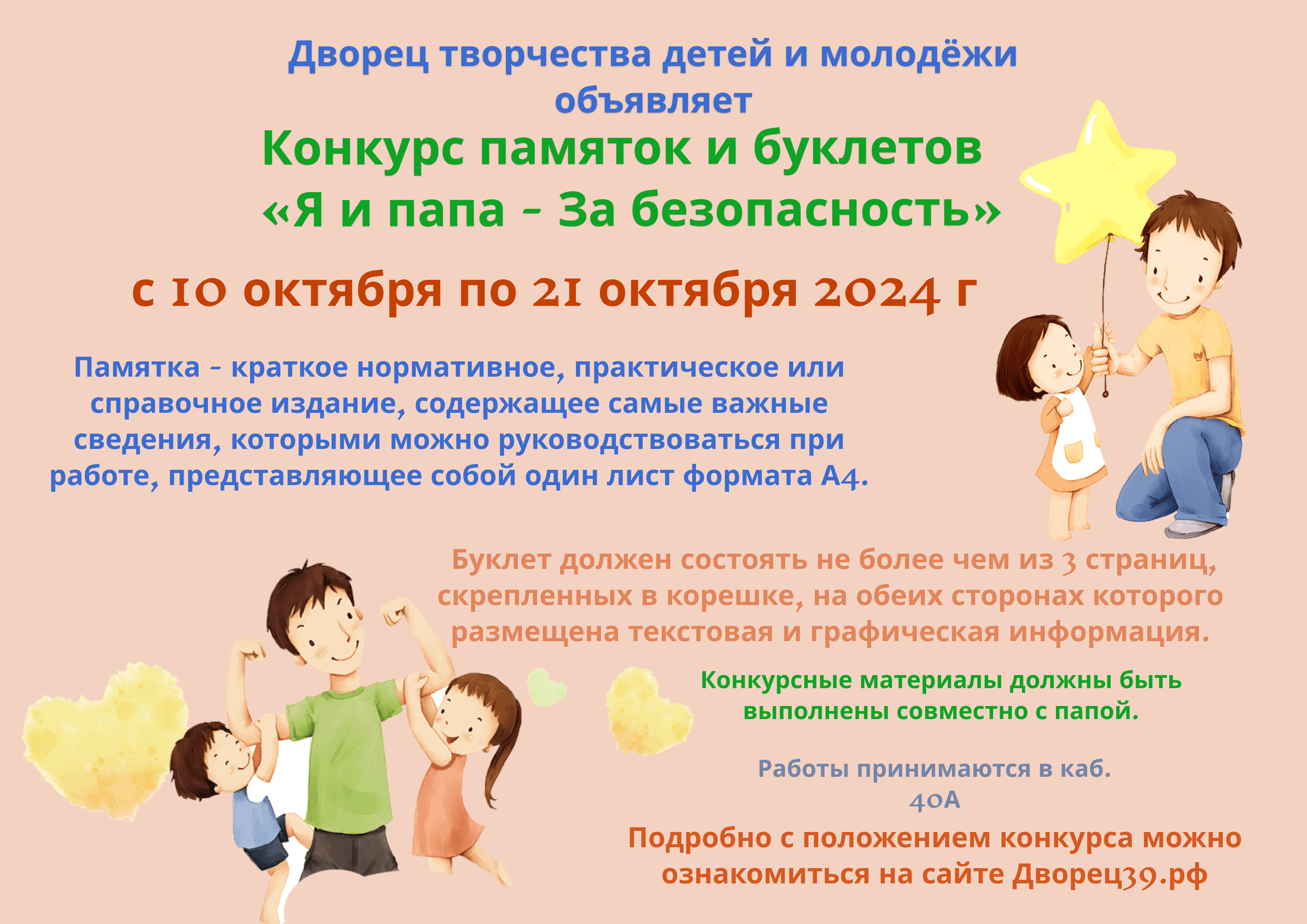 Дворец творчества детей и молодёжи объявляет

Конкурс памяток и буклетов «Я и папа - За безопасность»

с 10 октября по 21 октября 2024 г

Памятка - краткое нормативное, практическое или справочное издание, содержащее самые важные сведения, которыми можно руководствоваться при работе, представляющее собой один лист формата А4.

Буклет должен состоять не более чем из 3 страниц, скрепленных в корешке, на обеих сторонах которого размещена текстовая и графическая информация.

Конкурсные материалы должны быть выполнены совместно с папой.

Работы принимаются в каб. 40А

Подробно с положением конкурса можно ознакомиться на сайте Дворец39.рф